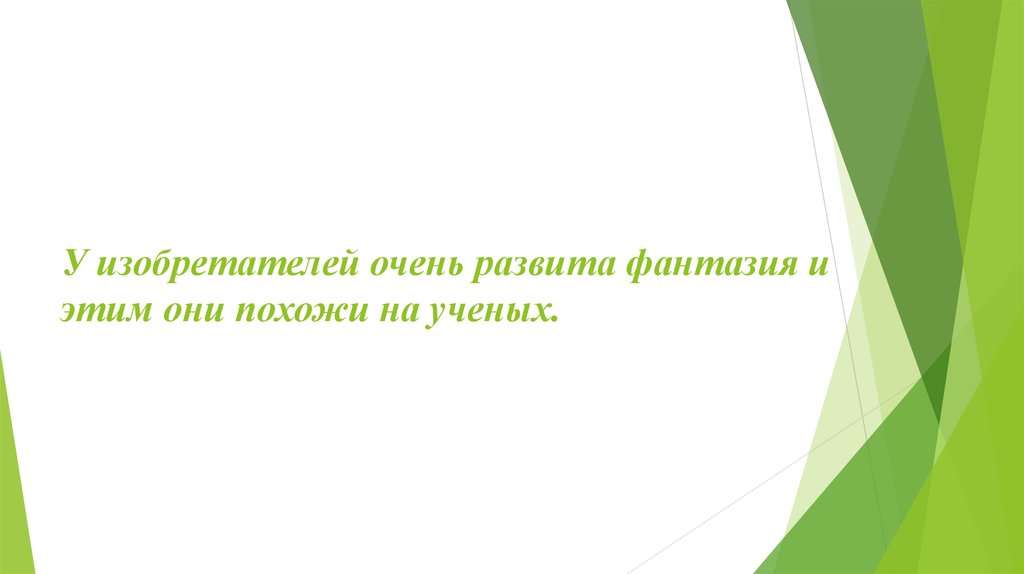 У изобретателей очень развита фантазия и этим они похожи на ученых.